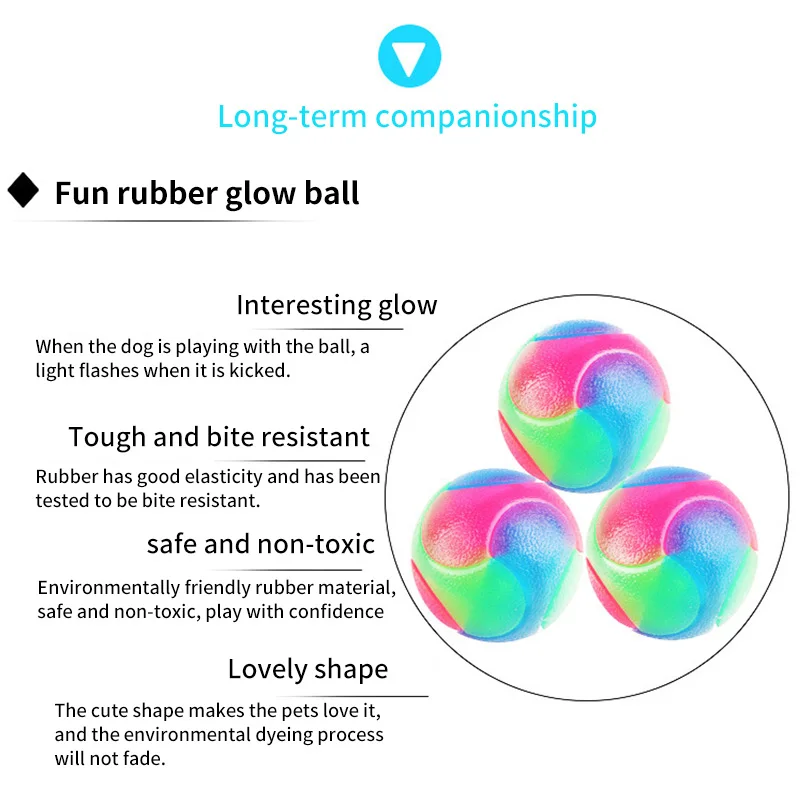 Long-term companionship

Fun rubber glow ball

Interesting glow

When the dog is playing with the ball, a light flashes when it is kicked.

Tough and bite resistant

Rubber has good elasticity and has been tested to be bite resistant.

safe and non-toxic

Environmentally friendly rubber material, safe and non-toxic, play with confidence

Lovely shape

The cute shape makes the pets love it, and the environmental dyeing process will not fade.